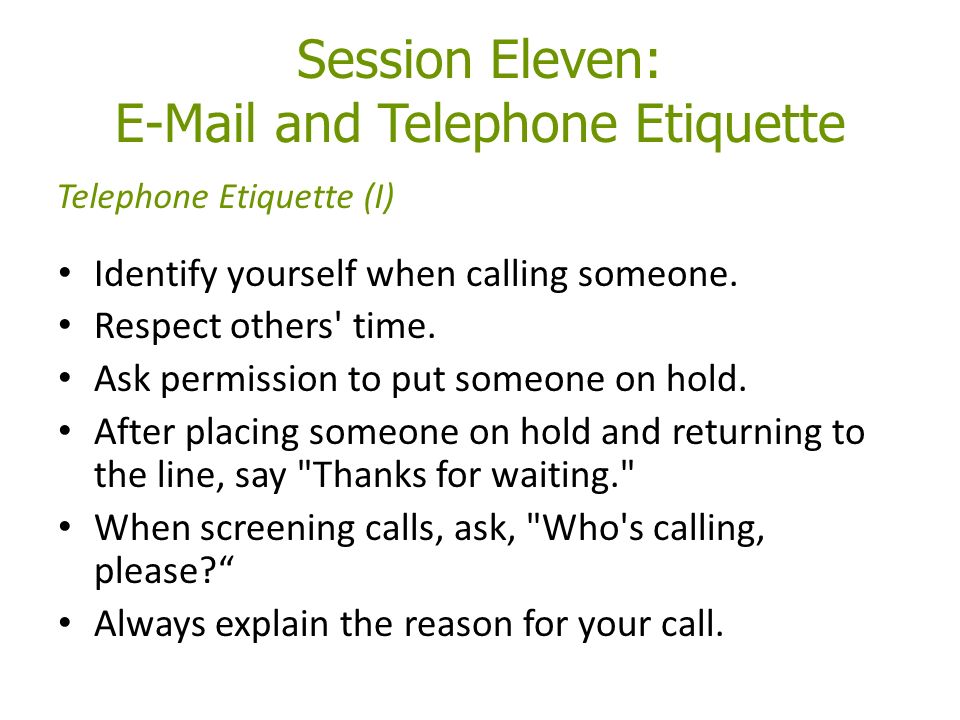 Session Eleven:
E-Mail and Telephone Etiquette

Telephone Etiquette (I)

• Identify yourself when calling someone.
• Respect others' time.
• Ask permission to put someone on hold.
• After placing someone on hold and returning to the line, say "Thanks for waiting."
• When screening calls, ask, "Who's calling, please?“
• Always explain the reason for your call.